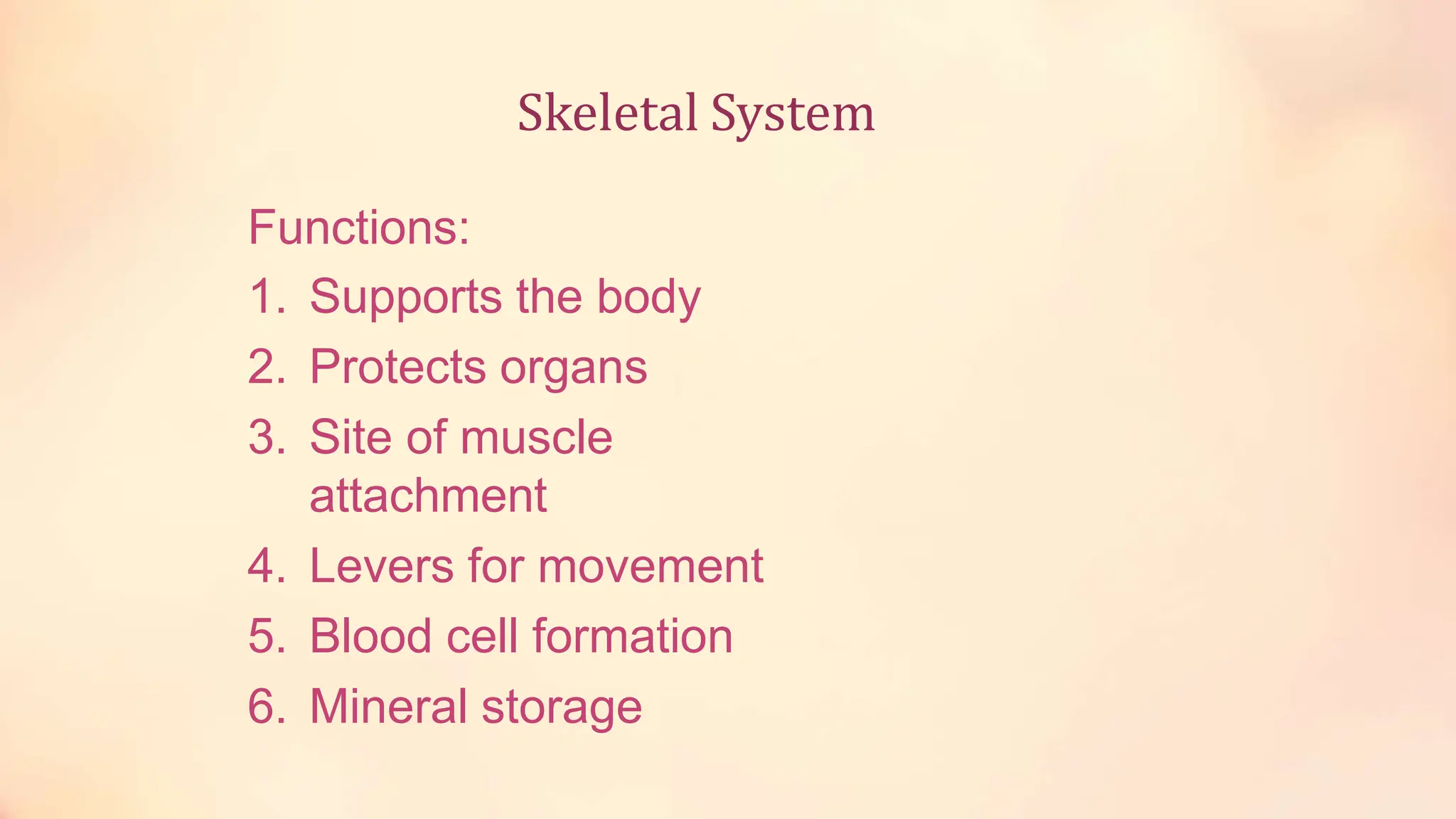 Skeletal System

Functions:
1. Supports the body
2. Protects organs
3. Site of muscle attachment
4. Levers for movement
5. Blood cell formation
6. Mineral storage